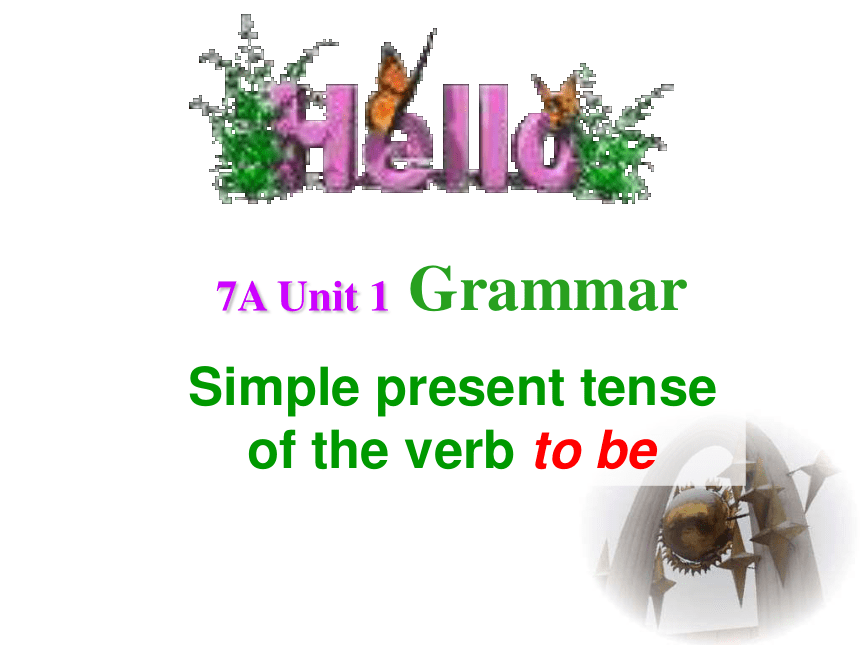 Hello

7A Unit 1 Grammar

Simple present tense of the verb to be